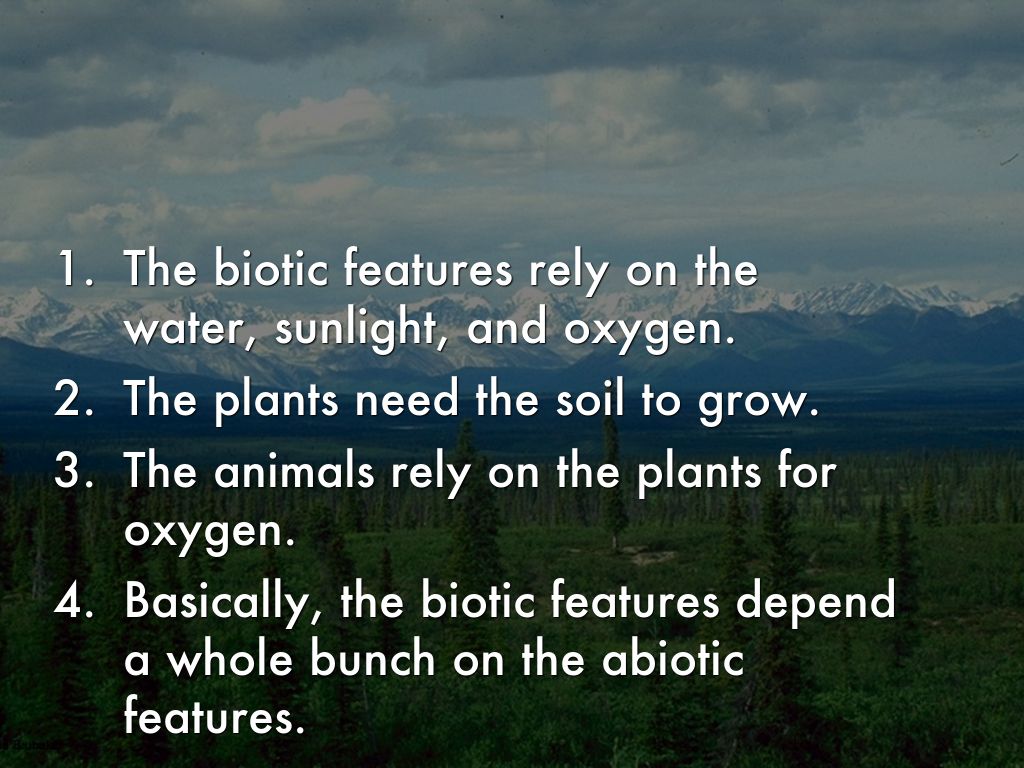 1. The biotic features rely on the water, sunlight, and oxygen.
2. The plants need the soil to grow.
3. The animals rely on the plants for oxygen.
4. Basically, the biotic features depend a whole bunch on the abiotic features.